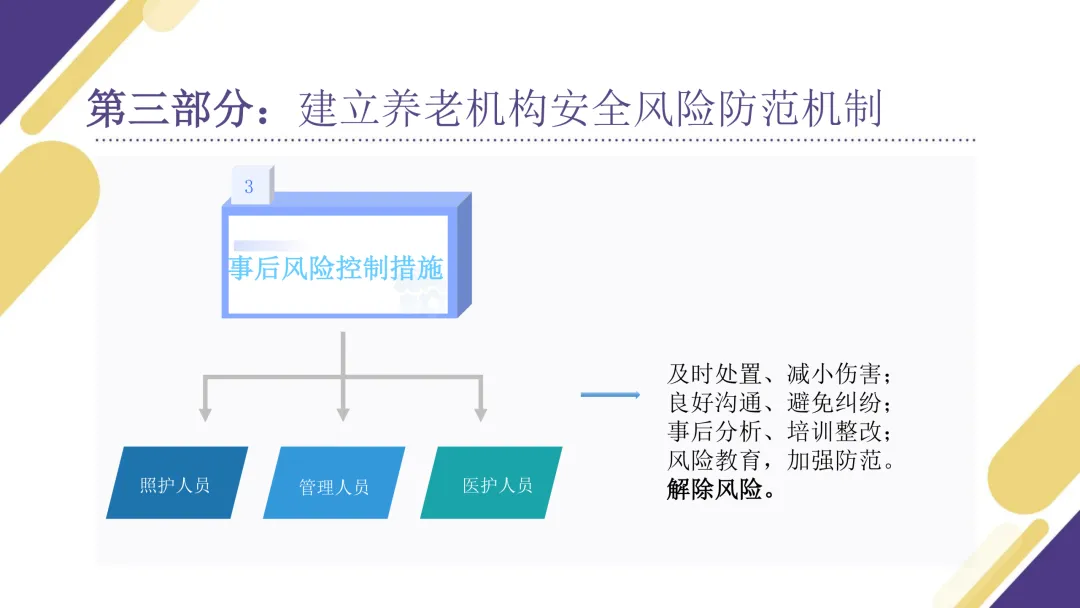 第三部分：建立养老机构安全风险防范机制

3

事后风险控制措施

照护人员

管理人员

医护人员

及时处置、减小伤害；
良好沟通、避免纠纷；
事后分析、培训整改；
风险教育，加强防范。
解除风险。